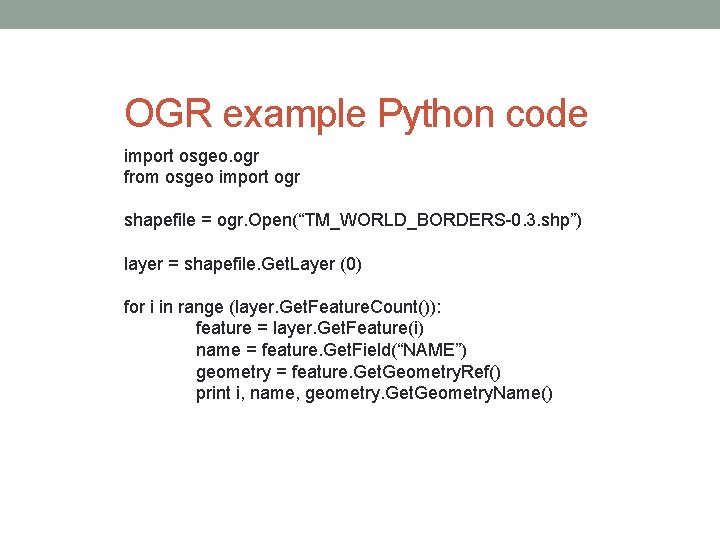 OGR example Python code

import osgeo.ogr
from osgeo import ogr

shapefile = ogr.Open(“TM_WORLD_BORDERS-0.3.shp”)

layer = shapefile.GetLayer (0)

for i in range (layer.GetFeatureCount()):
feature = layer.GetFeature(i)
name = feature.GetField(“NAME”)
geometry = feature.GetGeometryRef()
print i, name, geometry.GetGeometryName()